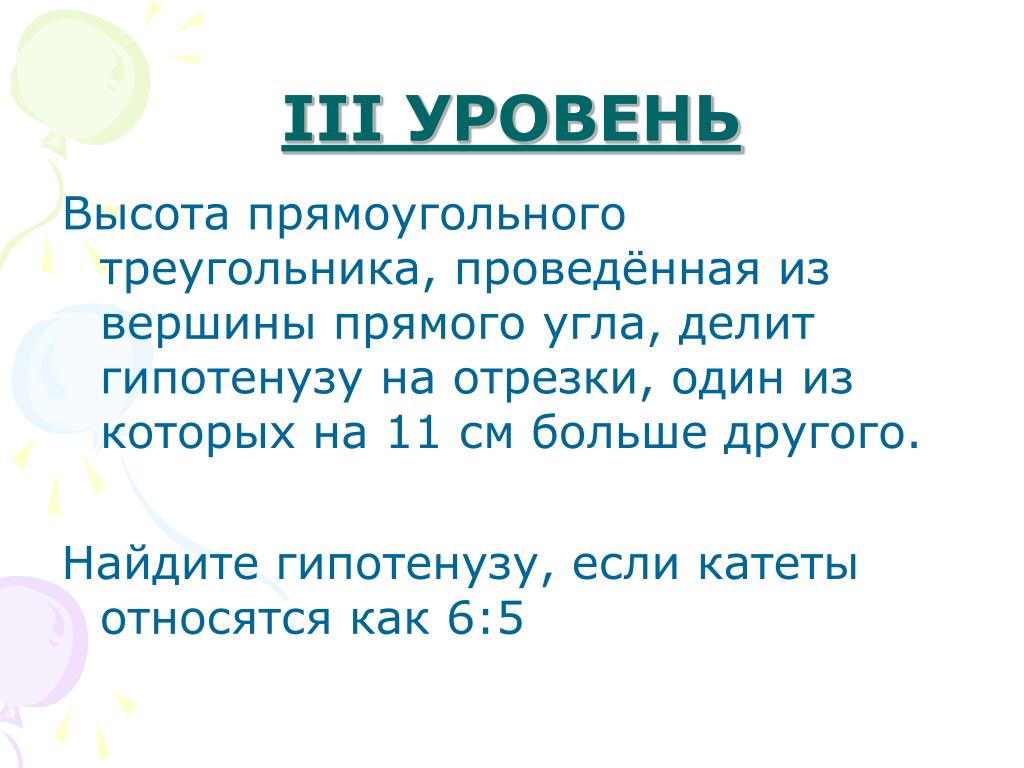 III УРОВЕНЬ

Высота прямоугольного треугольника, проведённая из вершины прямого угла, делит гипотенузу на отрезки, один из которых на 11 см больше другого.

Найдите гипотенузу, если катеты относятся как 6:5